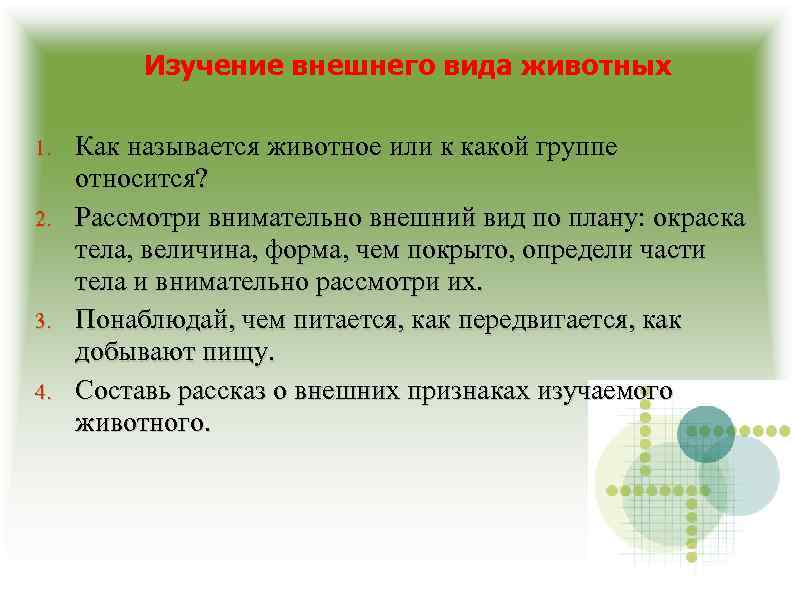 Изучение внешнего вида животных

1. Как называется животное или к какой группе относится?
2. Рассмотри внимательно внешний вид по плану: окраска тела, величина, форма, чем покрыто, определи части тела и внимательно рассмотри их.
3. Понаблюдай, чем питается, как передвигается, как добывают пищу.
4. Составь рассказ о внешних признаках изучаемого животного.